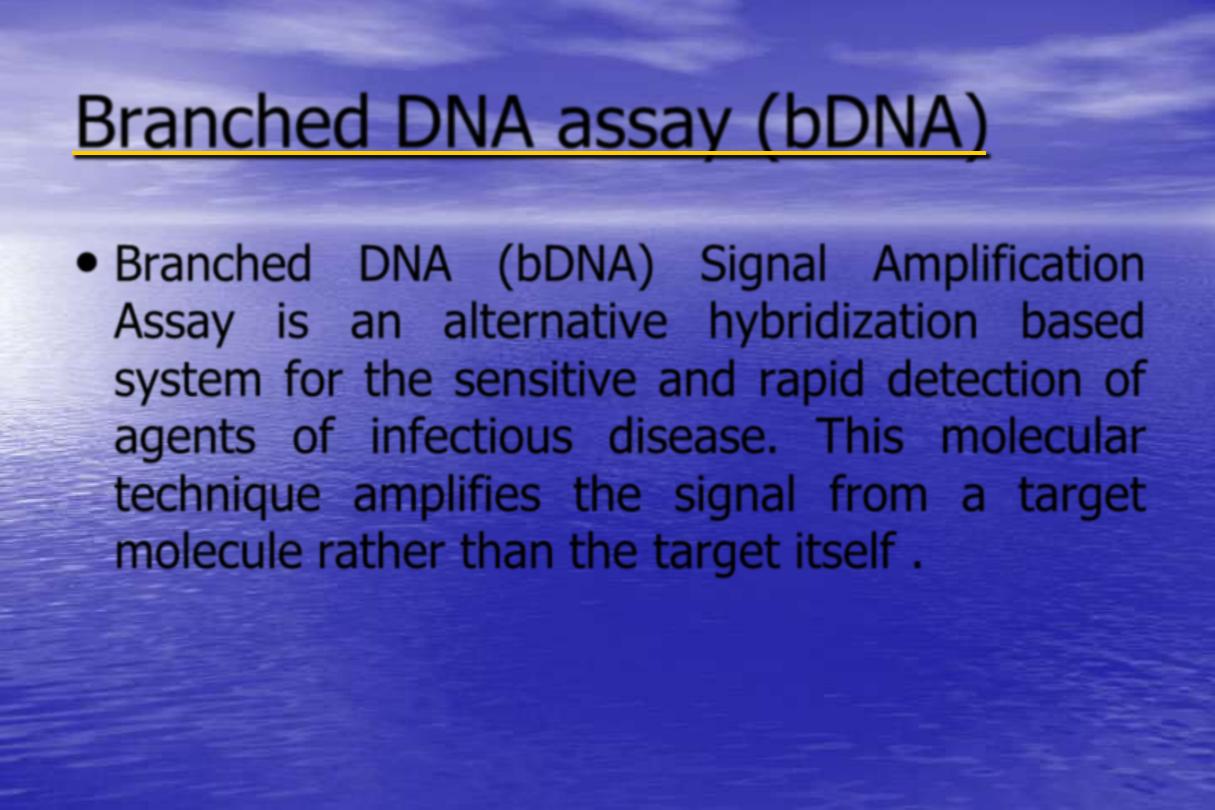 Branched DNA assay (bDNA)

• Branched DNA (bDNA) Signal Amplification Assay is an alternative hybridization based system for the sensitive and rapid detection of agents of infectious disease. This molecular technique amplifies the signal from a target molecule rather than the target itself .